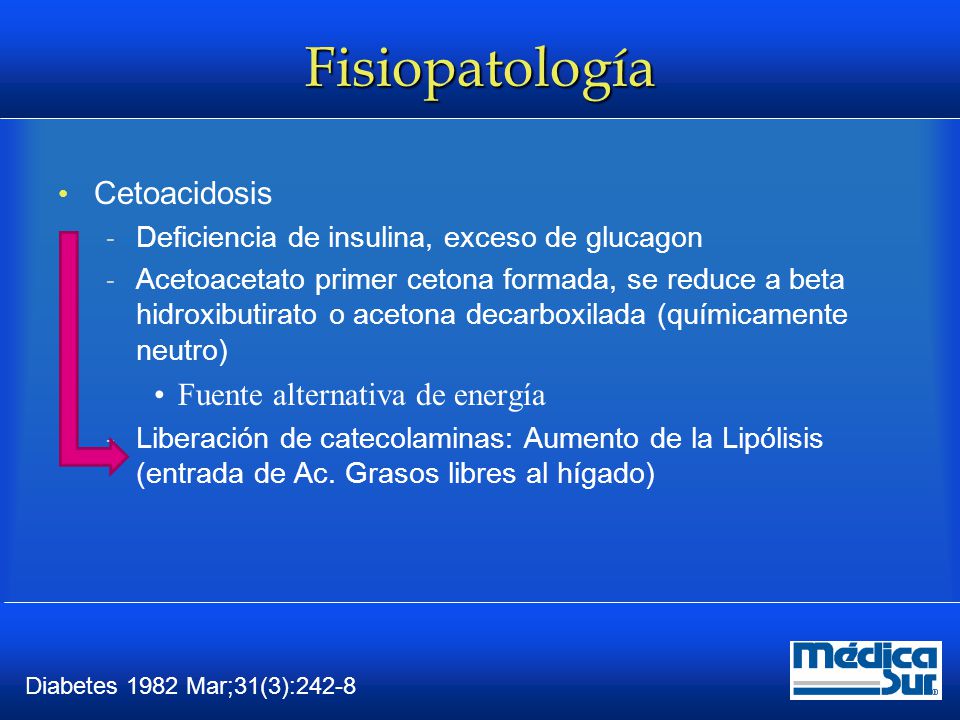 Fisiopatología

• Cetoacidosis
- Deficiencia de insulina, exceso de glucagon
- Acetoacetato primer cetona formada, se reduce a beta hidroxibutirato o acetona decarboxilada (químicamente neutro)
• Fuente alternativa de energía
- Liberación de catecolaminas: Aumento de la Lipólisis (entrada de Ac. Grasos libres al hígado)

Diabetes 1982 Mar;31(3):242-8

Médica Sur